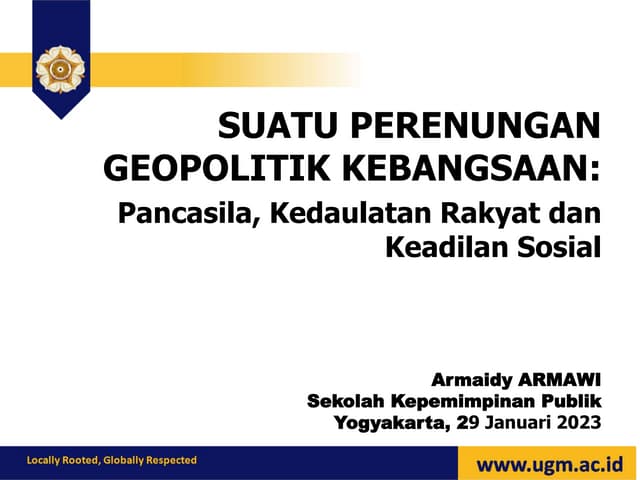 SUATU PERENUNGAN GEOPOLITIK KEBANGSAAN:

Pancasila, Kedaulatan Rakyat dan Keadilan Sosial

Armaidy ARMAWI
Sekolah Kepemimpinan Publik
Yogyakarta, 29 Januari 2023

Locally Rooted, Globally Respected

www.ugm.ac.id